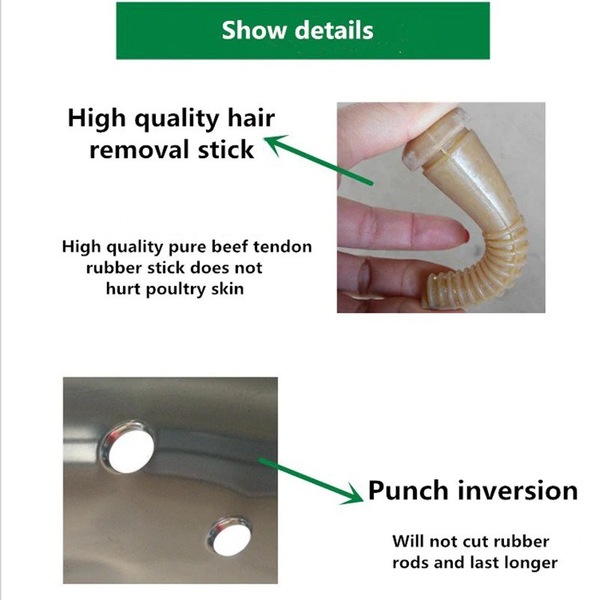 Show details

High quality hair removal stick

High quality pure beef tendon rubber stick does not hurt poultry skin

Punch inversion

Will not cut rubber rods and last longer